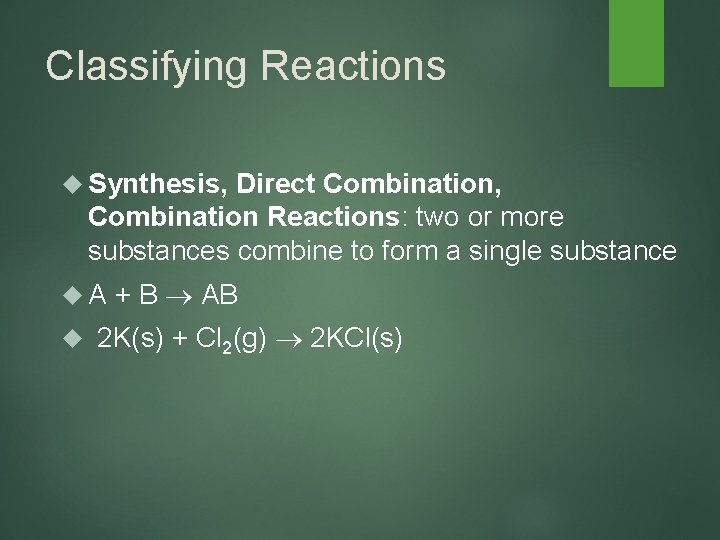 Classifying Reactions

Synthesis, Direct Combination, Combination Reactions: two or more substances combine to form a single substance

$A + B \rightarrow AB$

$2K(s) + Cl_2(g) \rightarrow 2KCl(s)$